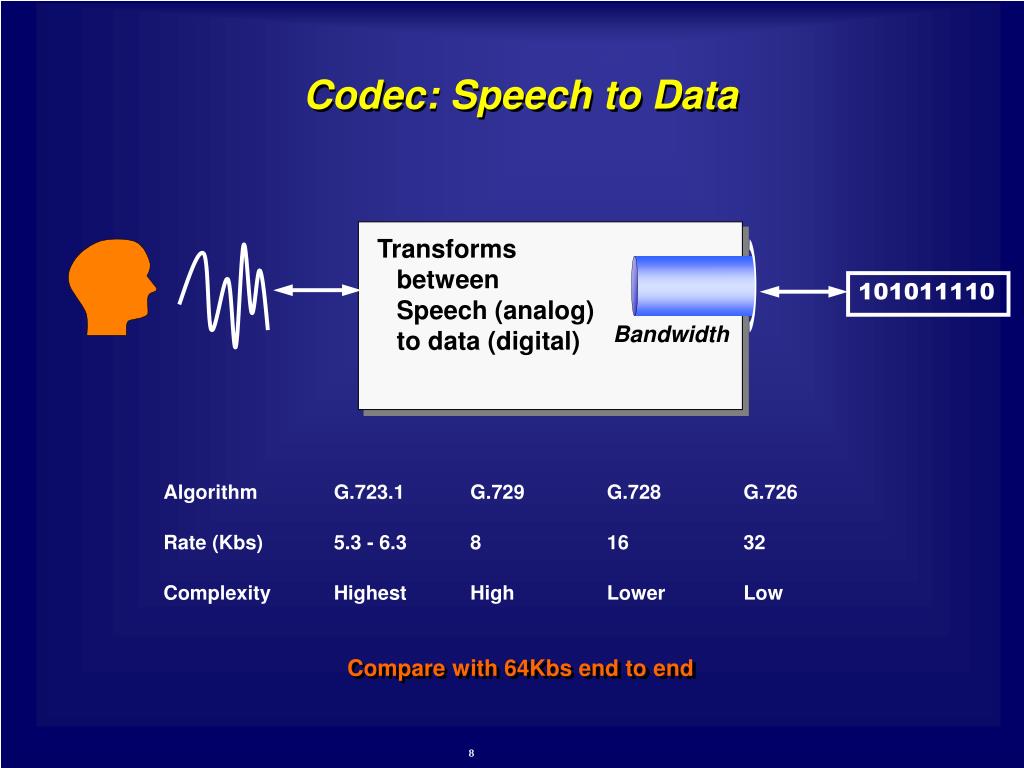 Codec: Speech to Data

Transforms between Speech (analog) to data (digital)

Bandwidth

101011110

| Algorithm | G.723.1 | G.729 | G.728 | G.726 |
|---|---|---|---|---|
| Rate (Kbs) | 5.3 - 6.3 | 8 | 16 | 32 |
| Complexity | Highest | High | Lower | Low |

Compare with 64Kbs end to end

8